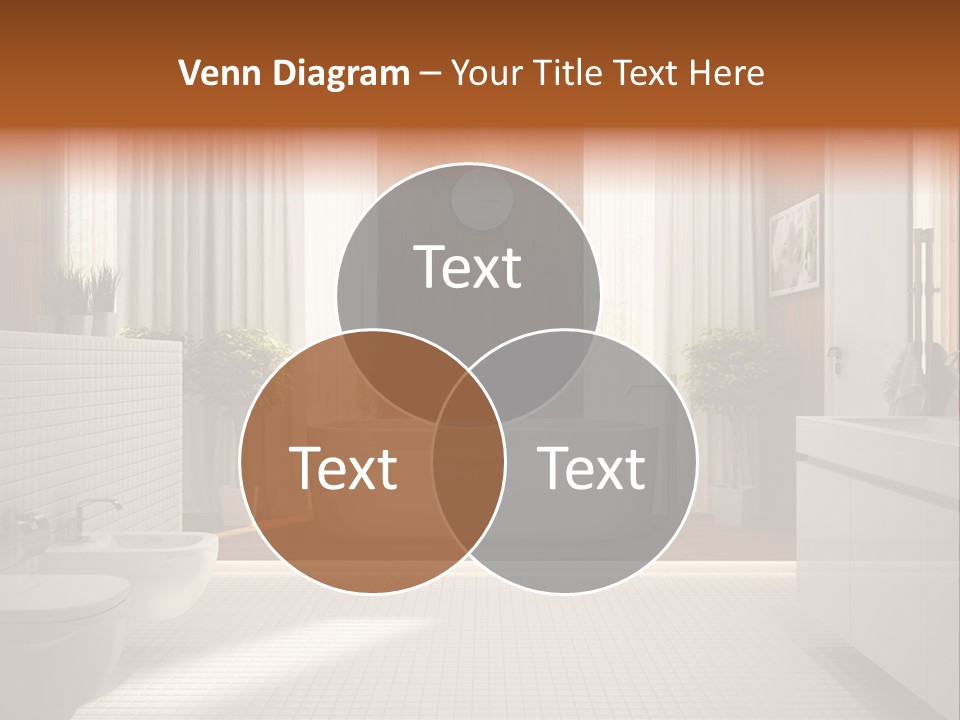 Venn Diagram – Your Title Text Here

Text

Text

Text